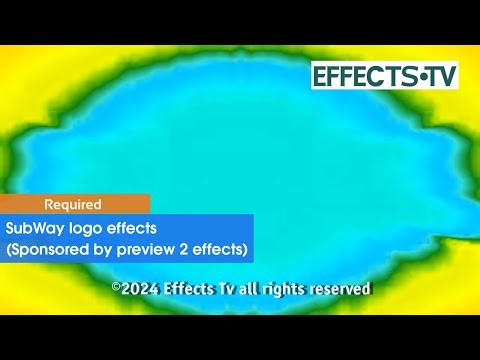 EFFECTS•TV

Required

SubWay logo effects
(Sponsored by preview 2 effects)

©2024 Effects Tv all rights reserved